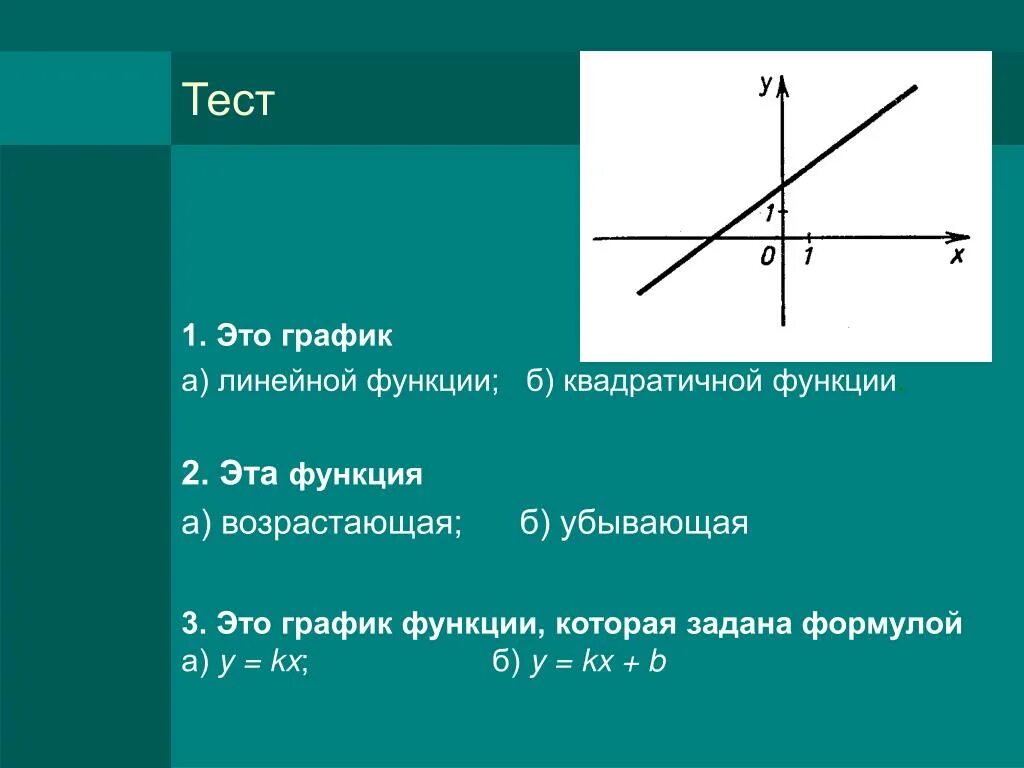 Тест

y
1
0
1
x

1. Это график
а) линейной функции; б) квадратичной функции.

2. Эта функция
а) возрастающая; б) убывающая

3. Это график функции, которая задана формулой
а) $y = kx$; б) $y = kx + b$